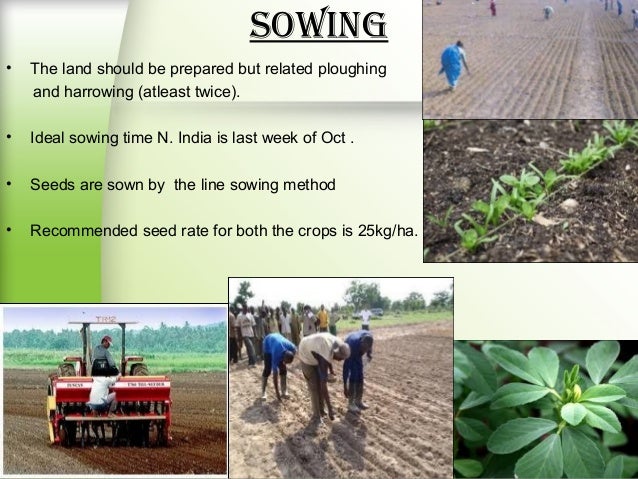 SOWING

• The land should be prepared but related ploughing and harrowing (atleast twice).

• Ideal sowing time N. India is last week of Oct .

• Seeds are sown by the line sowing method

• Recommended seed rate for both the crops is 25kg/ha.